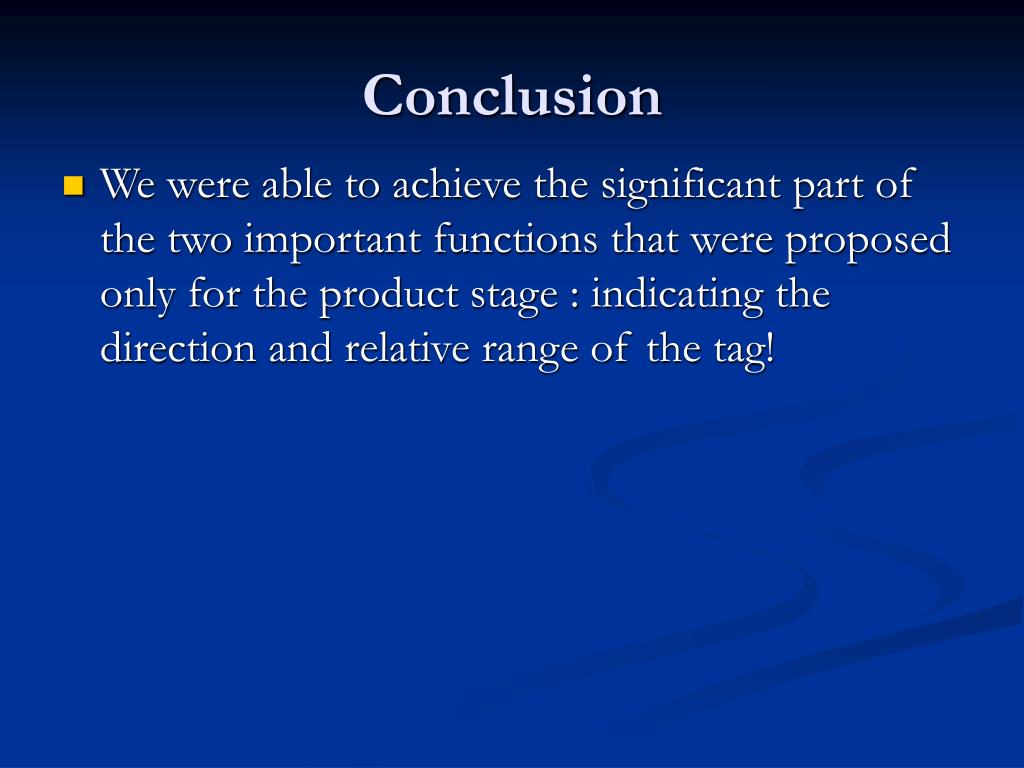 Conclusion

We were able to achieve the significant part of the two important functions that were proposed only for the product stage : indicating the direction and relative range of the tag!